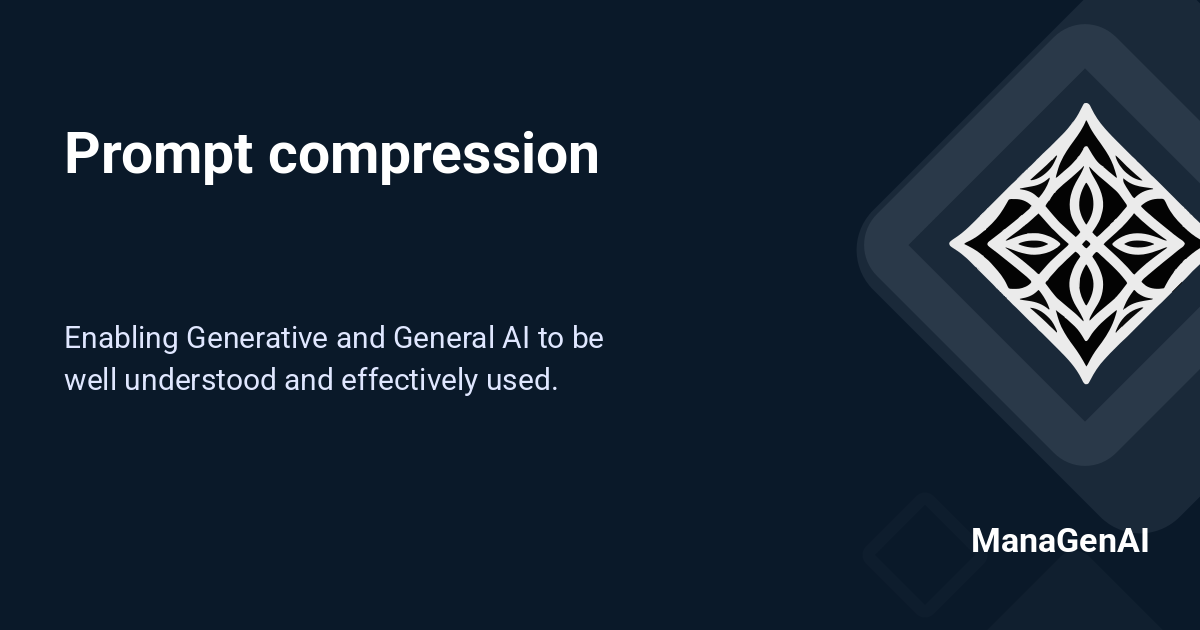 Prompt compression

Enabling Generative and General AI to be well understood and effectively used.

ManaGenAI